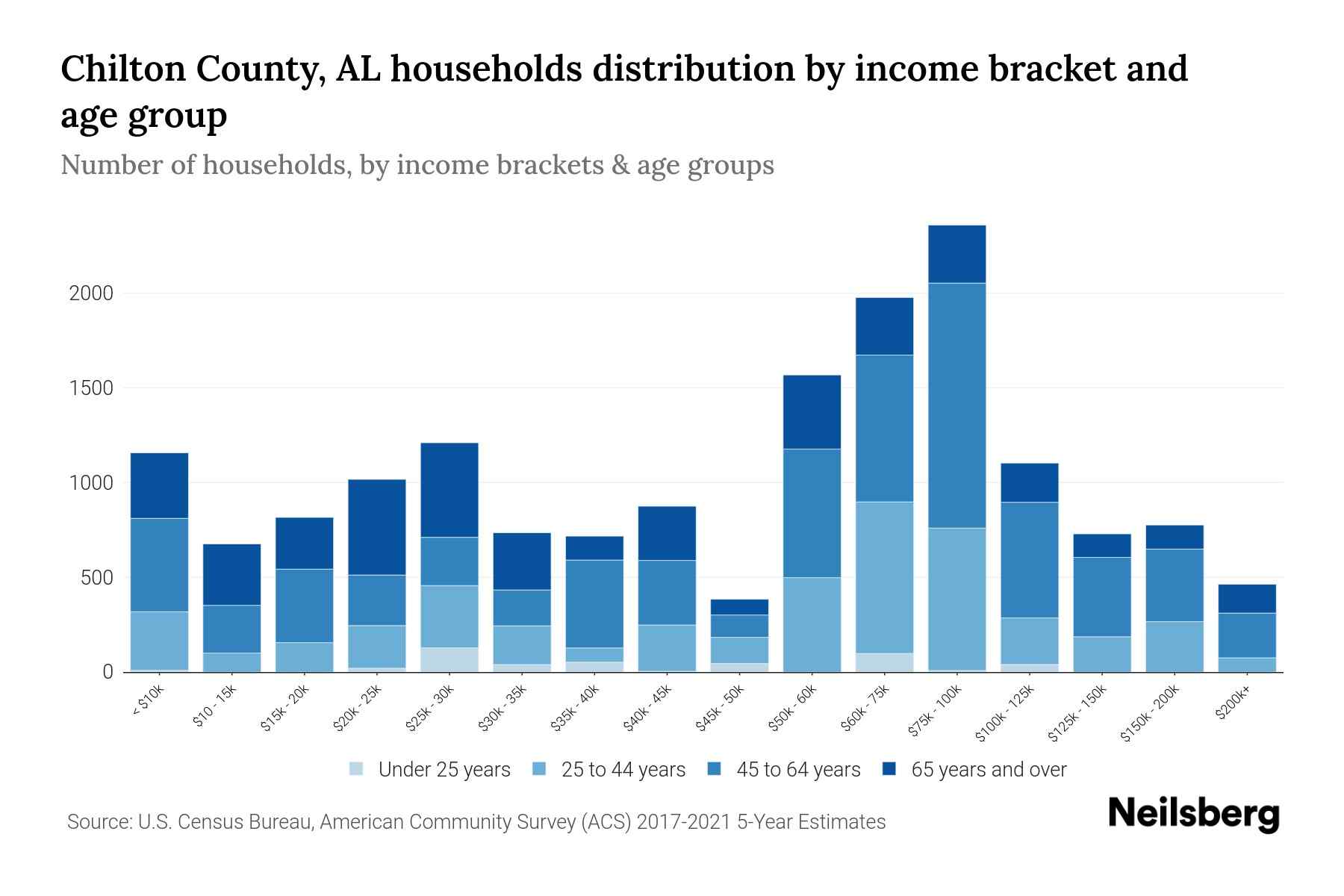 Chilton County, AL households distribution by income bracket and age group

Number of households, by income brackets & age groups

2000
1500
1000
500
0

< $10k
$10 - 15k
$15k - 20k
$20k - 25k
$25k - 30k
$30k - 35k
$35k - 40k
$40k - 45k
$45k - 50k
$50k - 60k
$60k - 75k
$75k - 100k
$100k - 125k
$125k - 150k
$150k - 200k
$200k+

Under 25 years
25 to 44 years
45 to 64 years
65 years and over

Source: U.S. Census Bureau, American Community Survey (ACS) 2017-2021 5-Year Estimates

Neilsberg